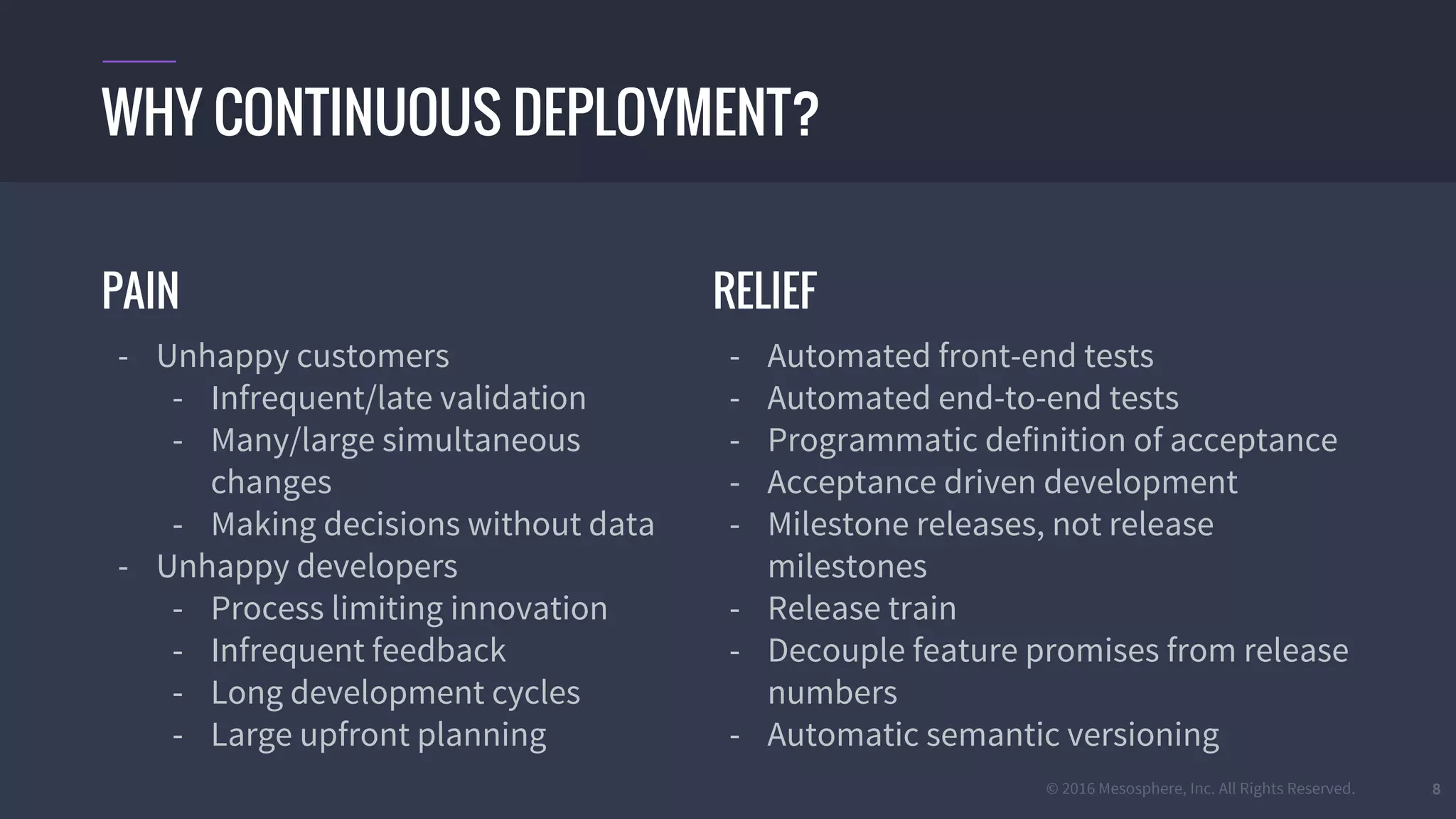 WHY CONTINUOUS DEPLOYMENT?

PAIN

- Unhappy customers
  - Infrequent/late validation
  - Many/large simultaneous changes
  - Making decisions without data
- Unhappy developers
  - Process limiting innovation
  - Infrequent feedback
  - Long development cycles
  - Large upfront planning

RELIEF

- Automated front-end tests
- Automated end-to-end tests
- Programmatic definition of acceptance
- Acceptance driven development
- Milestone releases, not release milestones
- Release train
- Decouple feature promises from release numbers
- Automatic semantic versioning

© 2016 Mesosphere, Inc. All Rights Reserved.

8